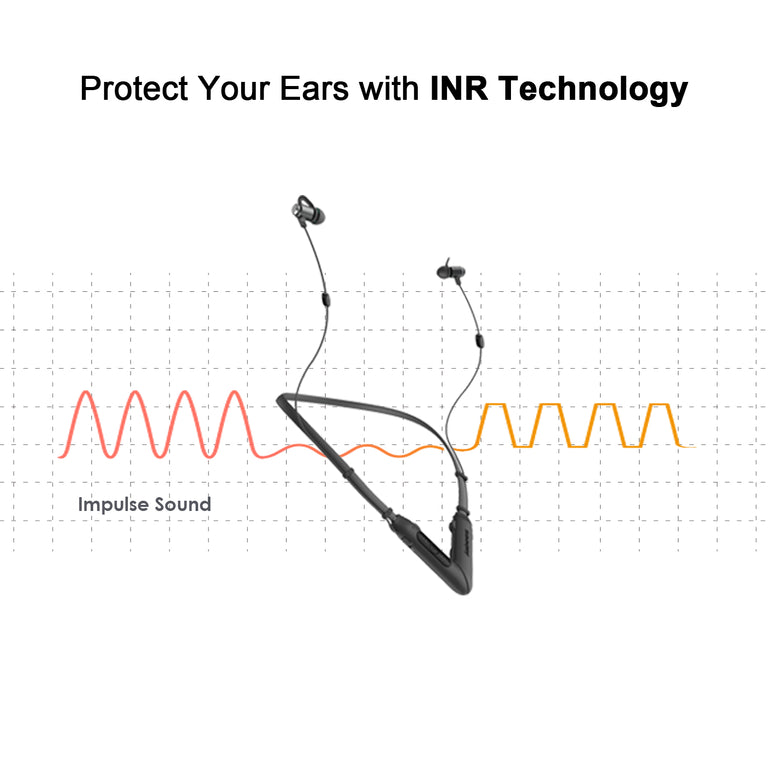 Protect Your Ears with INR Technology

Impulse Sound